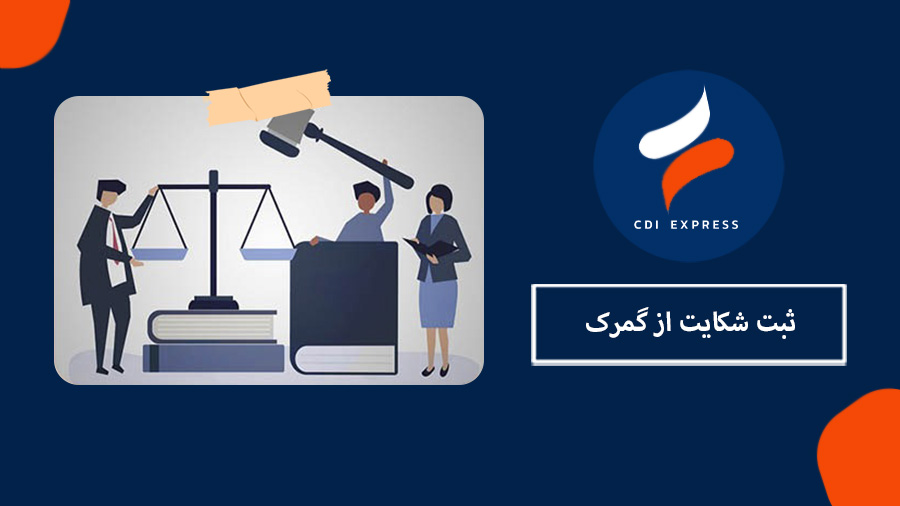 CDI EXPRESS

ثبت شکایت از گمرک